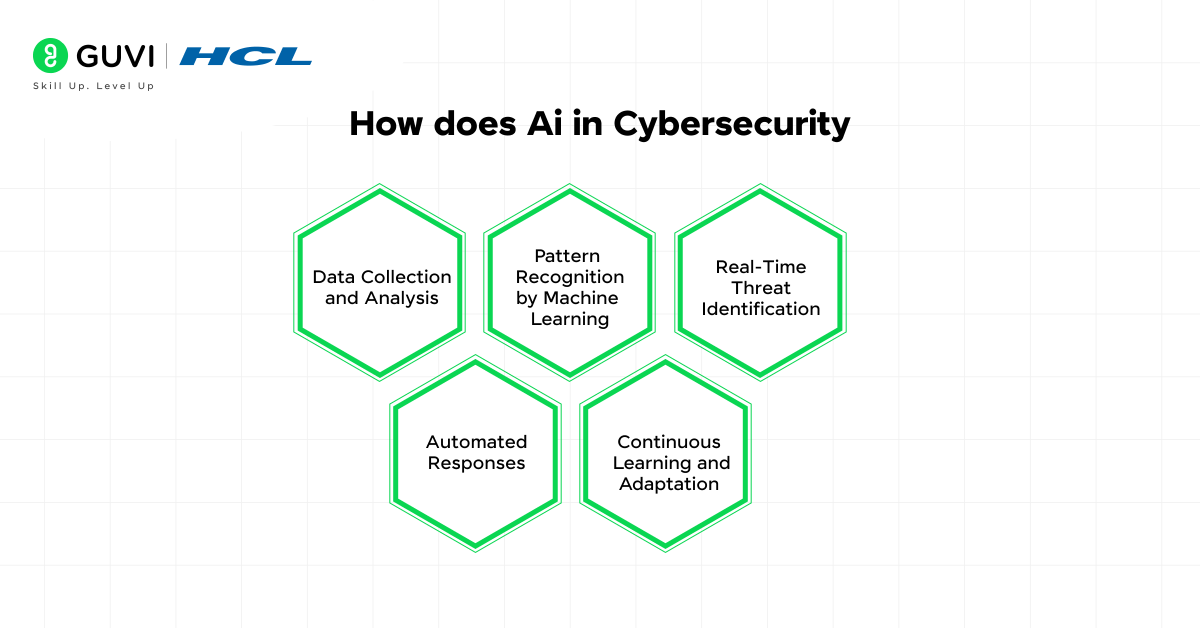 GUVI | HCL
Skill Up. Level Up

How does Ai in Cybersecurity

Data Collection and Analysis

Pattern Recognition by Machine Learning

Real-Time Threat Identification

Automated Responses

Continuous Learning and Adaptation